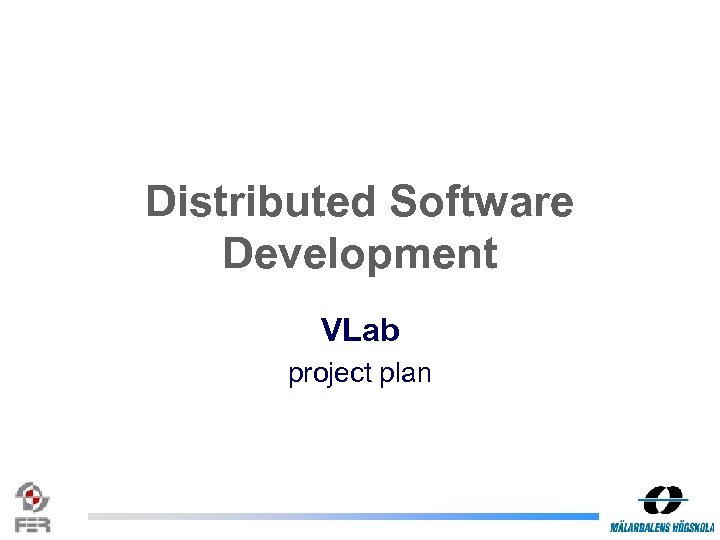 Distributed Software Development

VLab
project plan

FER

MÄLARDALENS HÖGSKOLA